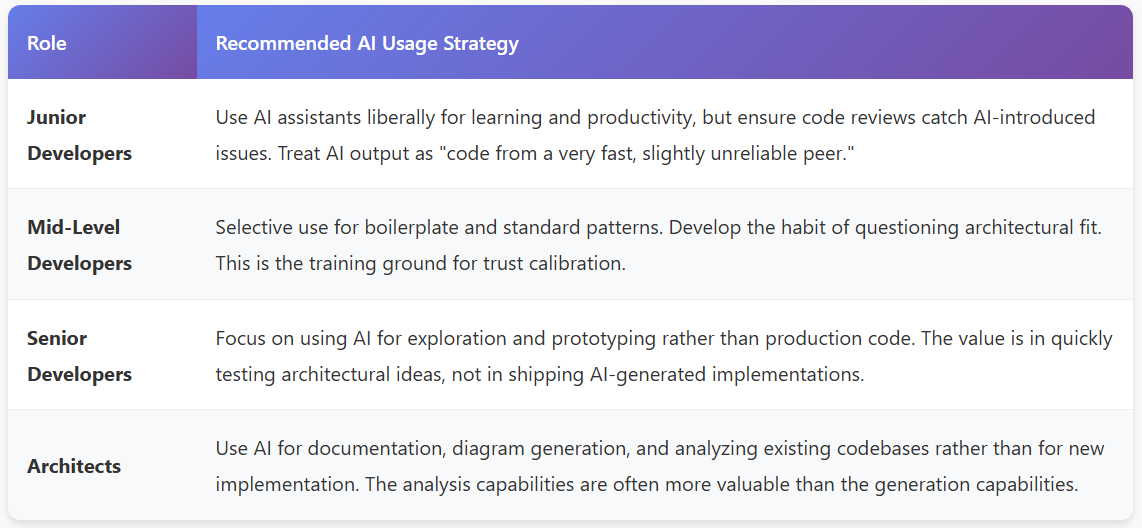 | Role | Recommended AI Usage Strategy |
|---|---|
| Junior Developers | Use AI assistants liberally for learning and productivity, but ensure code reviews catch AI-introduced issues. Treat AI output as "code from a very fast, slightly unreliable peer." |
| Mid-Level Developers | Selective use for boilerplate and standard patterns. Develop the habit of questioning architectural fit. This is the training ground for trust calibration. |
| Senior Developers | Focus on using AI for exploration and prototyping rather than production code. The value is in quickly testing architectural ideas, not in shipping AI-generated implementations. |
| Architects | Use AI for documentation, diagram generation, and analyzing existing codebases rather than for new implementation. The analysis capabilities are often more valuable than the generation capabilities. |